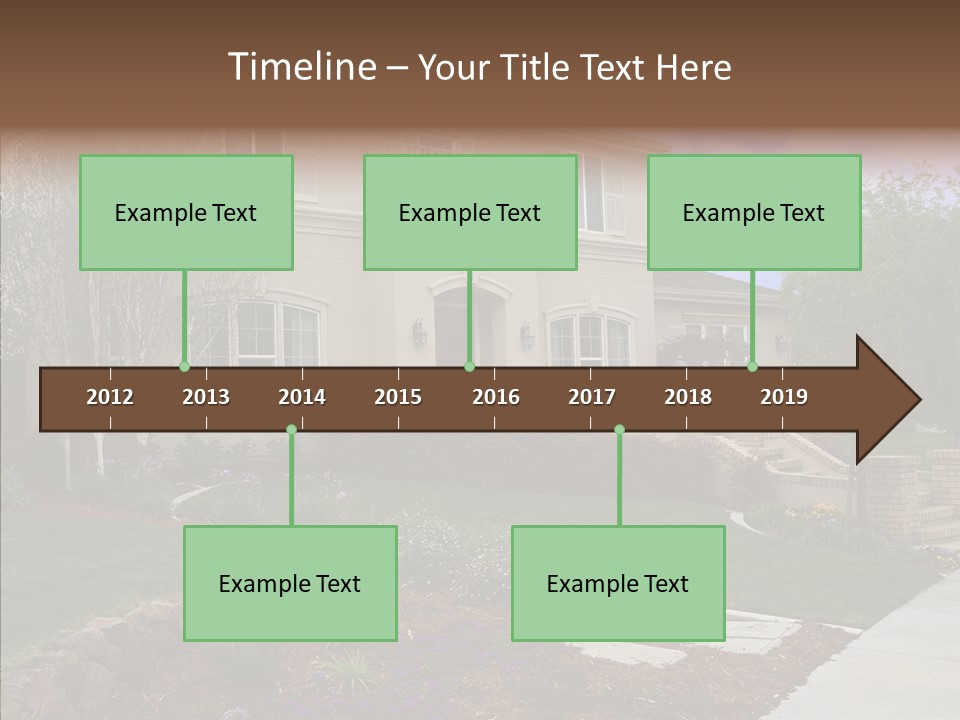 Timeline – Your Title Text Here

Example Text

Example Text

Example Text

2012 2013 2014 2015 2016 2017 2018 2019

Example Text

Example Text